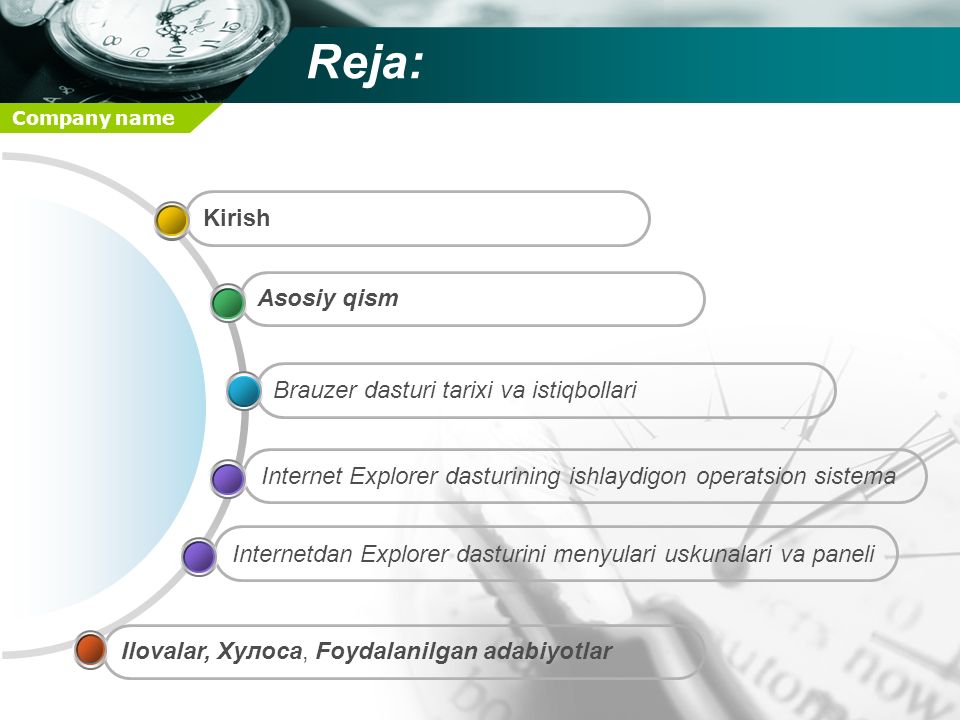 Reja:

Company name

Kirish

Asosiy qism

Brauzer dasturi tarixi va istiqbollari

Internet Explorer dasturining ishlaydigon operatsion sistema

Internetdan Explorer dasturini menyulari uskunalari va paneli

Ilovalar, Хулоса, Foydalanilgan adabiyotlar